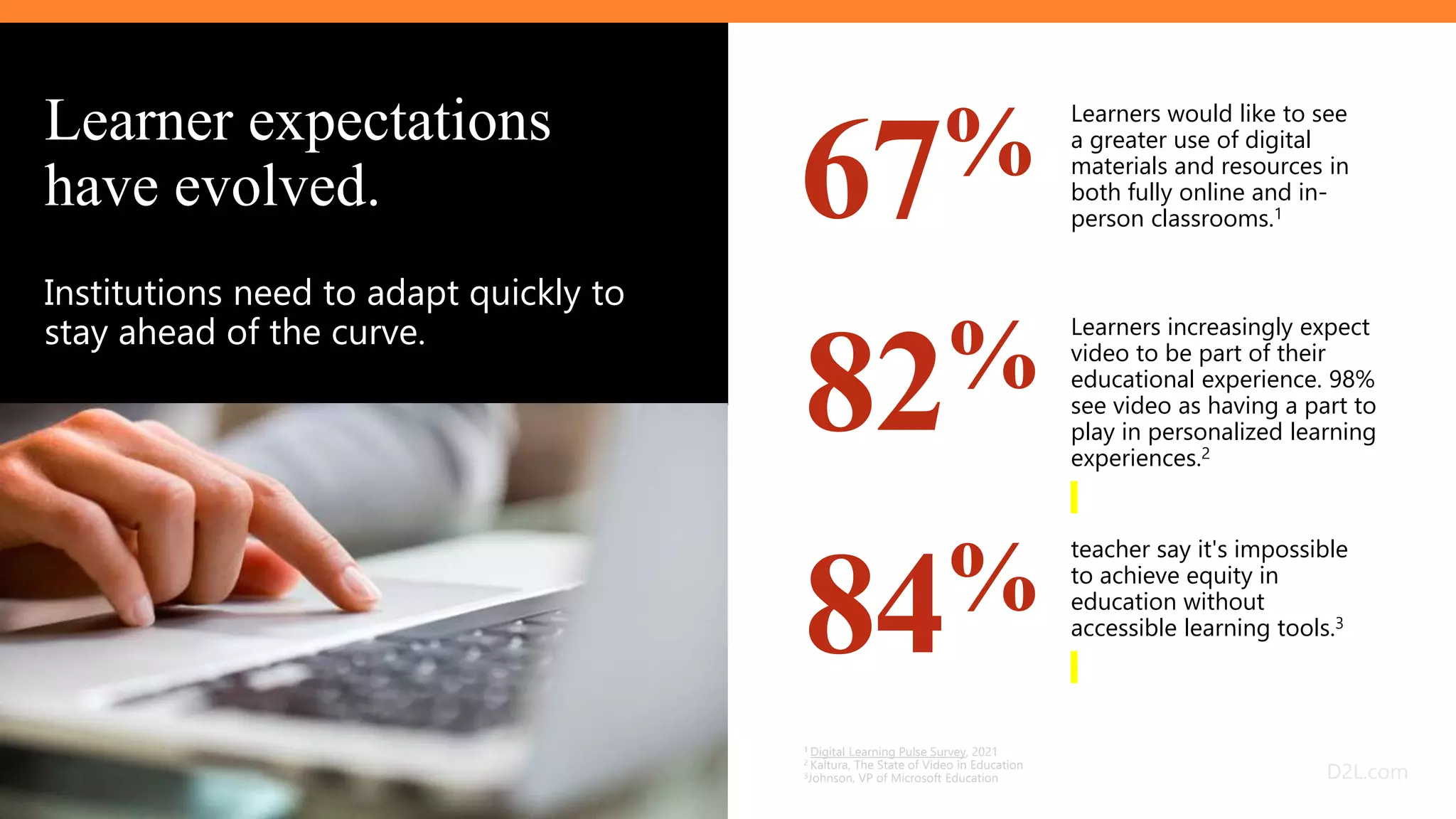 Learner expectations have evolved.

Institutions need to adapt quickly to stay ahead of the curve.

67%

Learners would like to see a greater use of digital materials and resources in both fully online and in-person classrooms.$^1$

82%

Learners increasingly expect video to be part of their educational experience. 98% see video as having a part to play in personalized learning experiences.$^2$

84%

teacher say it's impossible to achieve equity in education without accessible learning tools.$^3$

$^1$ Digital Learning Pulse Survey, 2021
$^2$ Kaltura, The State of Video in Education
$^3$Johnson, VP of Microsoft Education

D2L.com